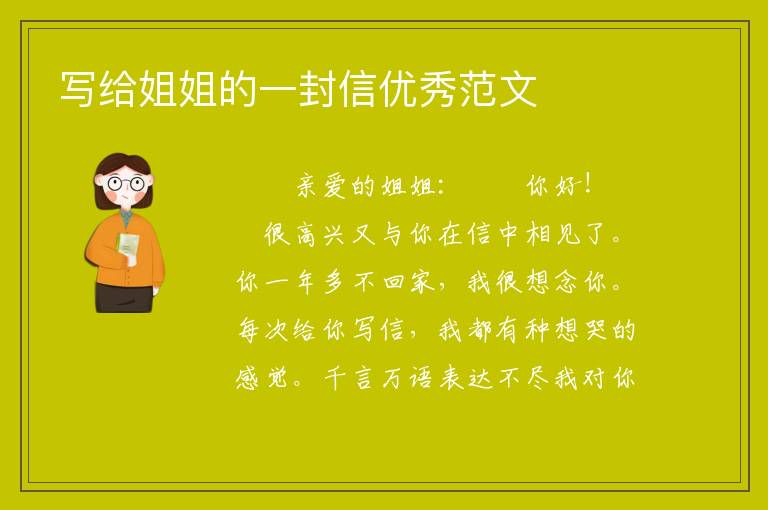 写给姐姐的一封信优秀范文

亲爱的姐姐： 你好！

很高兴又与你在信中相见了。你一年多不回家，我很想念你。每次给你写信，我都有种想哭的感觉。千言万语表达不尽我对你